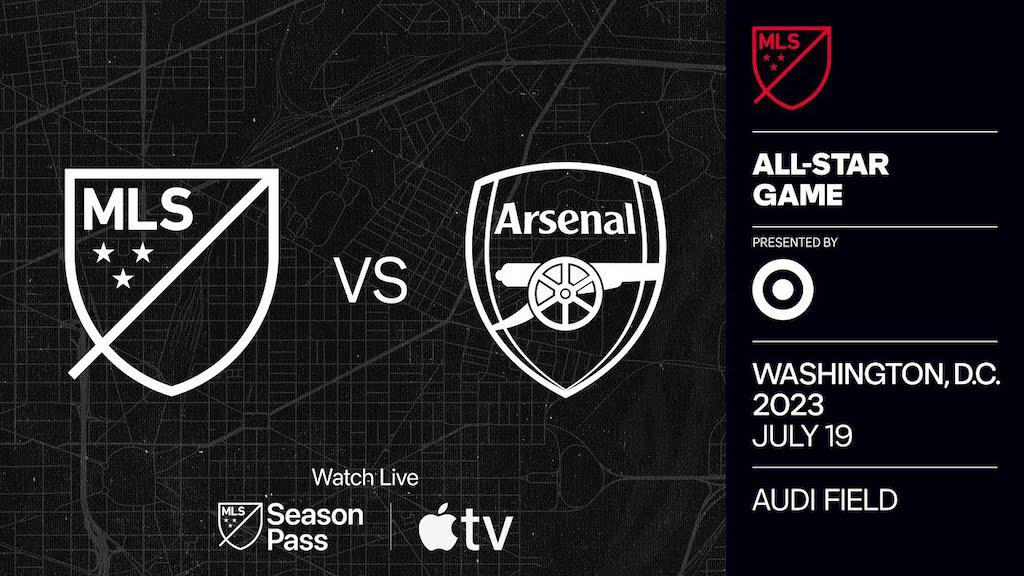 MLS

VS

Arsenal

Watch Live

MLS Season Pass

tv

MLS

ALL-STAR GAME

PRESENTED BY

WASHINGTON, D.C. 2023 JULY 19

AUDI FIELD